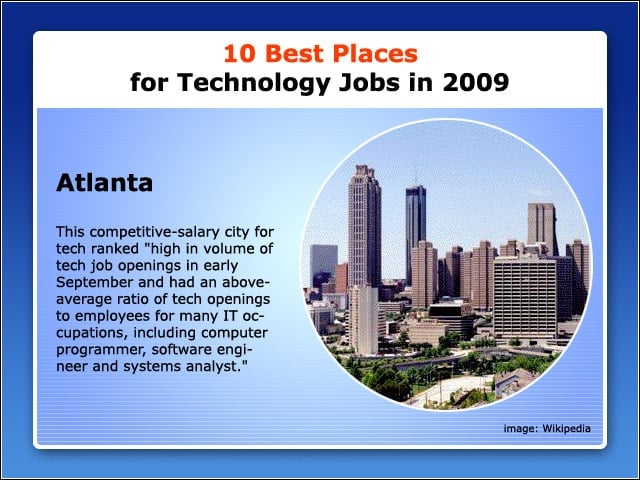 10 Best Places
for Technology Jobs in 2009

Atlanta

This competitive-salary city for tech ranked "high in volume of tech job openings in early September and had an above-average ratio of tech openings to employees for many IT occupations, including computer programmer, software engineer and systems analyst."

image: Wikipedia